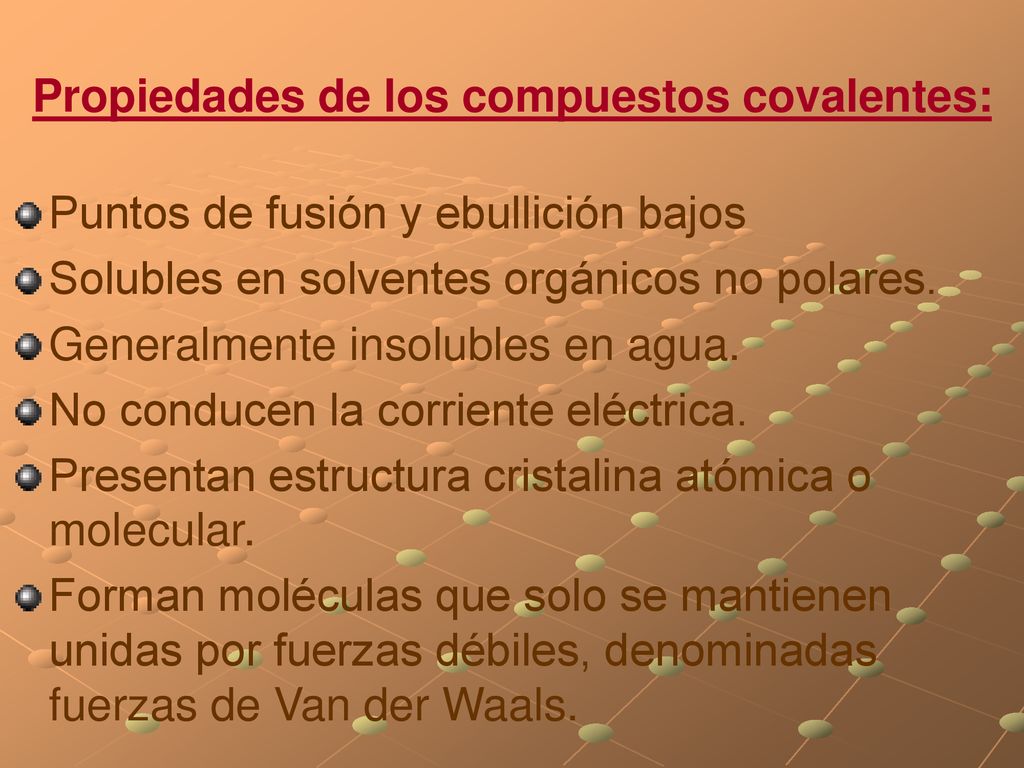 Propiedades de los compuestos covalentes:

Puntos de fusión y ebullición bajos

Solubles en solventes orgánicos no polares.

Generalmente insolubles en agua.

No conducen la corriente eléctrica.

Presentan estructura cristalina atómica o molecular.

Forman moléculas que solo se mantienen unidas por fuerzas débiles, denominadas fuerzas de Van der Waals.